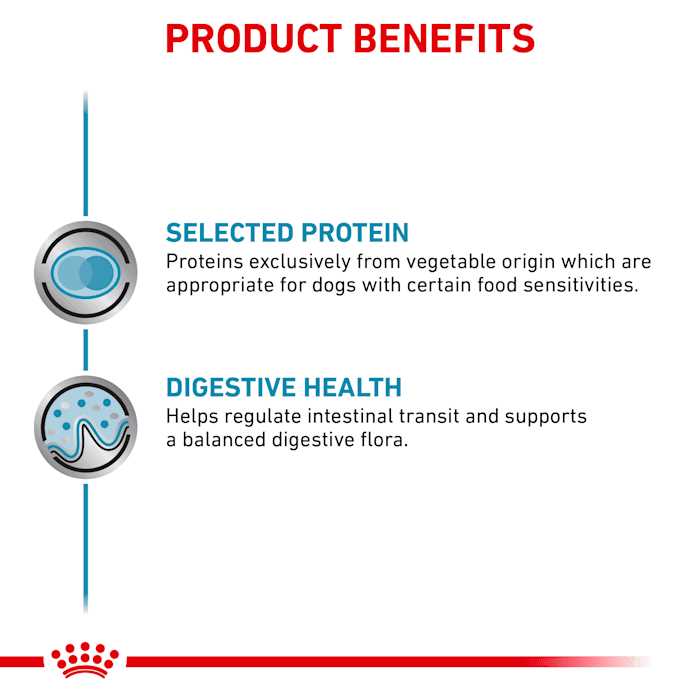 PRODUCT BENEFITS

SELECTED PROTEIN
Proteins exclusively from vegetable origin which are appropriate for dogs with certain food sensitivities.

DIGESTIVE HEALTH
Helps regulate intestinal transit and supports a balanced digestive flora.